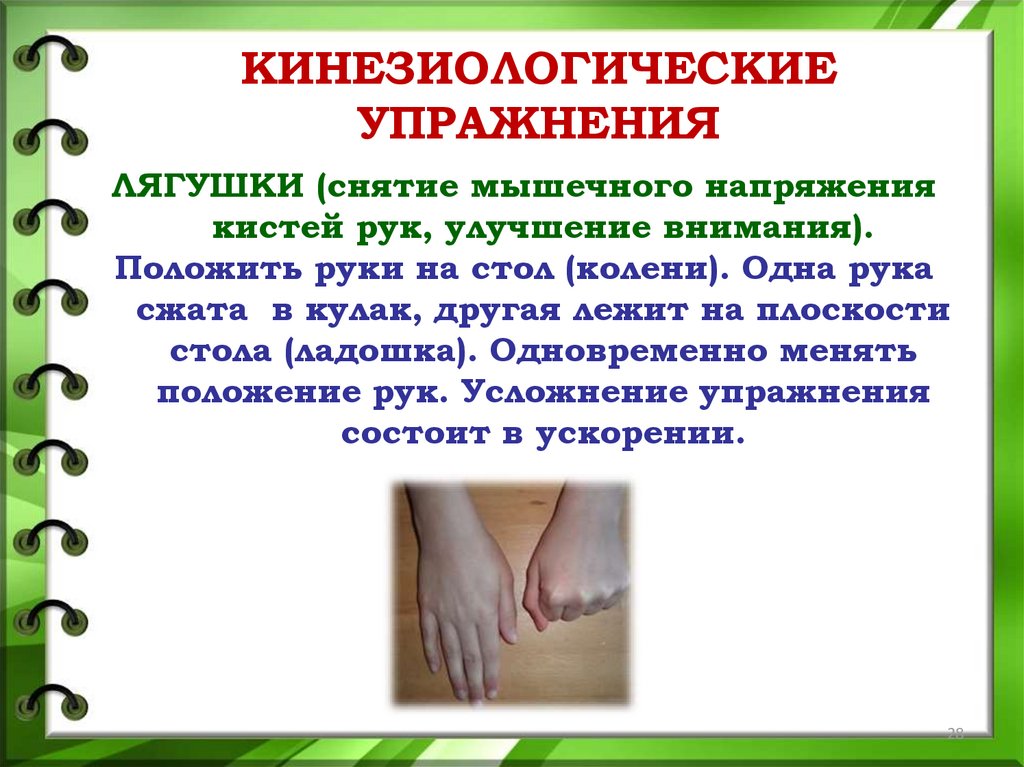 КИНЕЗИОЛОГИЧЕСКИЕ УПРАЖНЕНИЯ

ЛЯГУШКИ (снятие мышечного напряжения кистей рук, улучшение внимания).

Положить руки на стол (колени). Одна рука сжата в кулак, другая лежит на плоскости стола (ладошка). Одновременно менять положение рук. Усложнение упражнения состоит в ускорении.

28